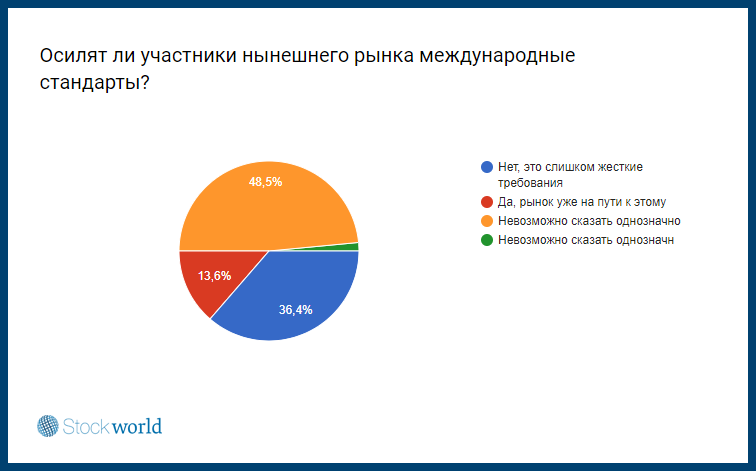 Осилят ли участники нынешнего рынка международные стандарты?

48,5%
13,6%
36,4%

Нет, это слишком жесткие требования
Да, рынок уже на пути к этому
Невозможно сказать однозначно
Невозможно сказать однозначн

Stockworld